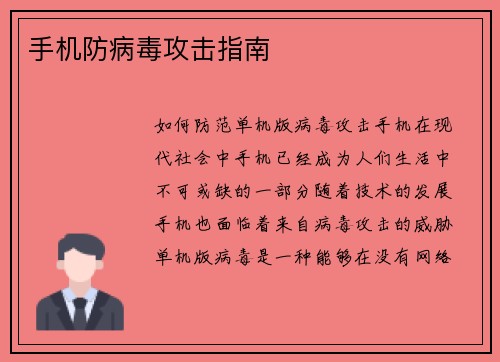 手机防病毒攻击指南

如何防范单机版病毒攻击手机在现代社会中手机已经成为人们生活中不可或缺的一部分随着技术的发展手机也面临着来自病毒攻击的威胁单机版病毒是一种能够在没有网络